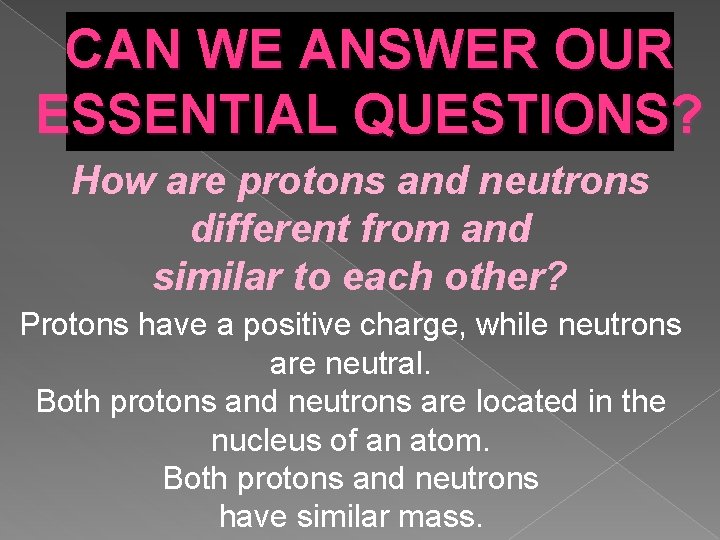 CAN WE ANSWER OUR ESSENTIAL QUESTIONS?

How are protons and neutrons different from and similar to each other?

Protons have a positive charge, while neutrons are neutral.
Both protons and neutrons are located in the nucleus of an atom.
Both protons and neutrons have similar mass.